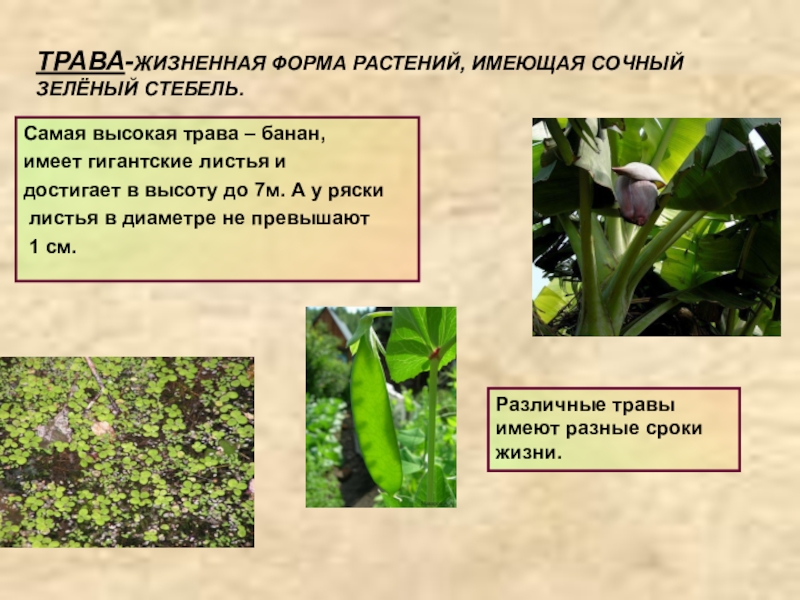 ТРАВА-ЖИЗНЕННАЯ ФОРМА РАСТЕНИЙ, ИМЕЮЩАЯ СОЧНЫЙ ЗЕЛЁНЫЙ СТЕБЕЛЬ.

Самая высокая трава – банан, имеет гигантские листья и достигает в высоту до 7м. А у ряски листья в диаметре не превышают 1 см.

Различные травы имеют разные сроки жизни.